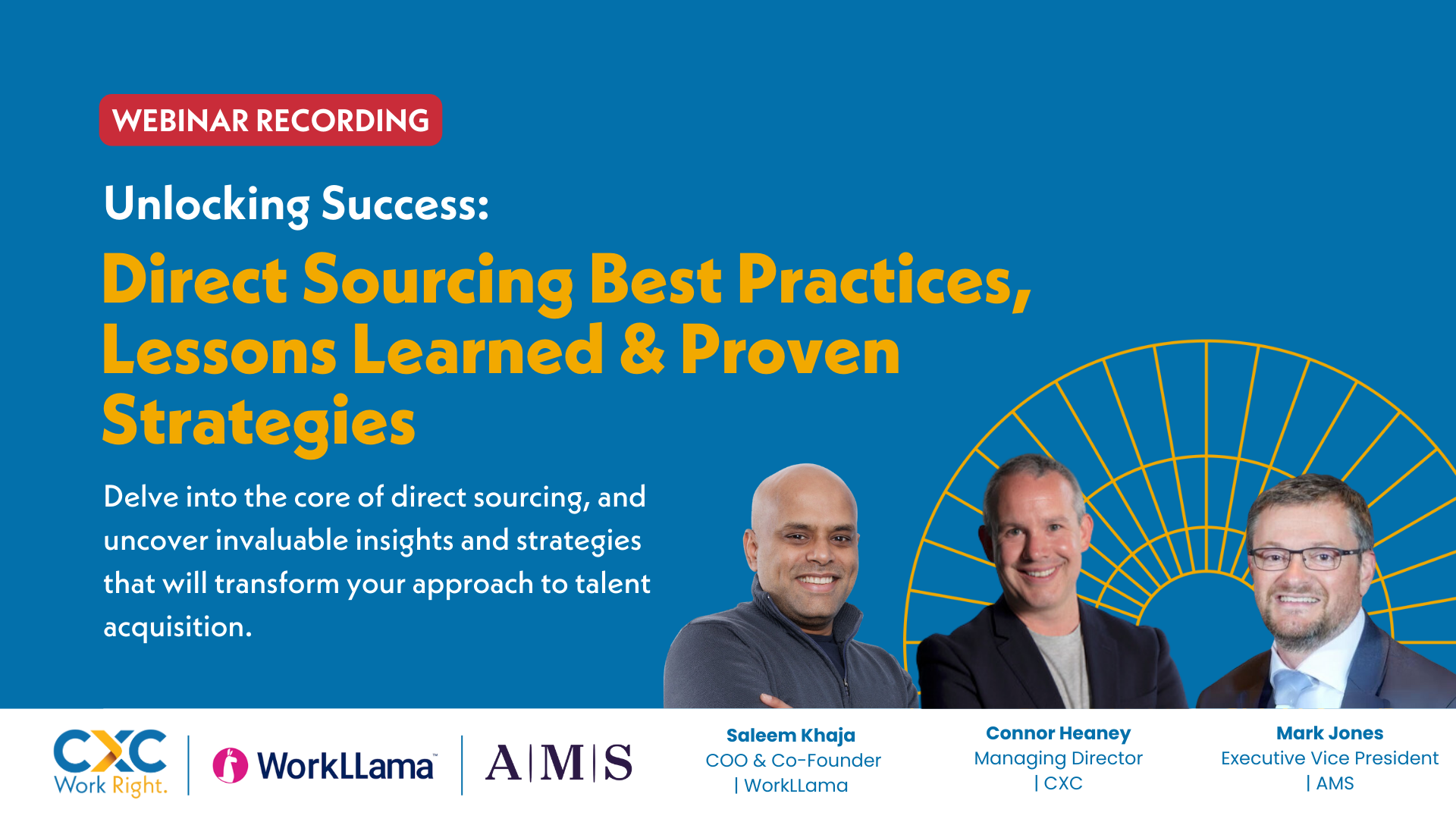 WEBINAR RECORDING

Unlocking Success:

Direct Sourcing Best Practices, Lessons Learned & Proven Strategies

Delve into the core of direct sourcing, and uncover invaluable insights and strategies that will transform your approach to talent acquisition.

CXC Work Right.

WorkLLama™

A|M|S

Saleem Khaja
COO & Co-Founder
| WorkLLama

Connor Heaney
Managing Director
| CXC

Mark Jones
Executive Vice President
| AMS